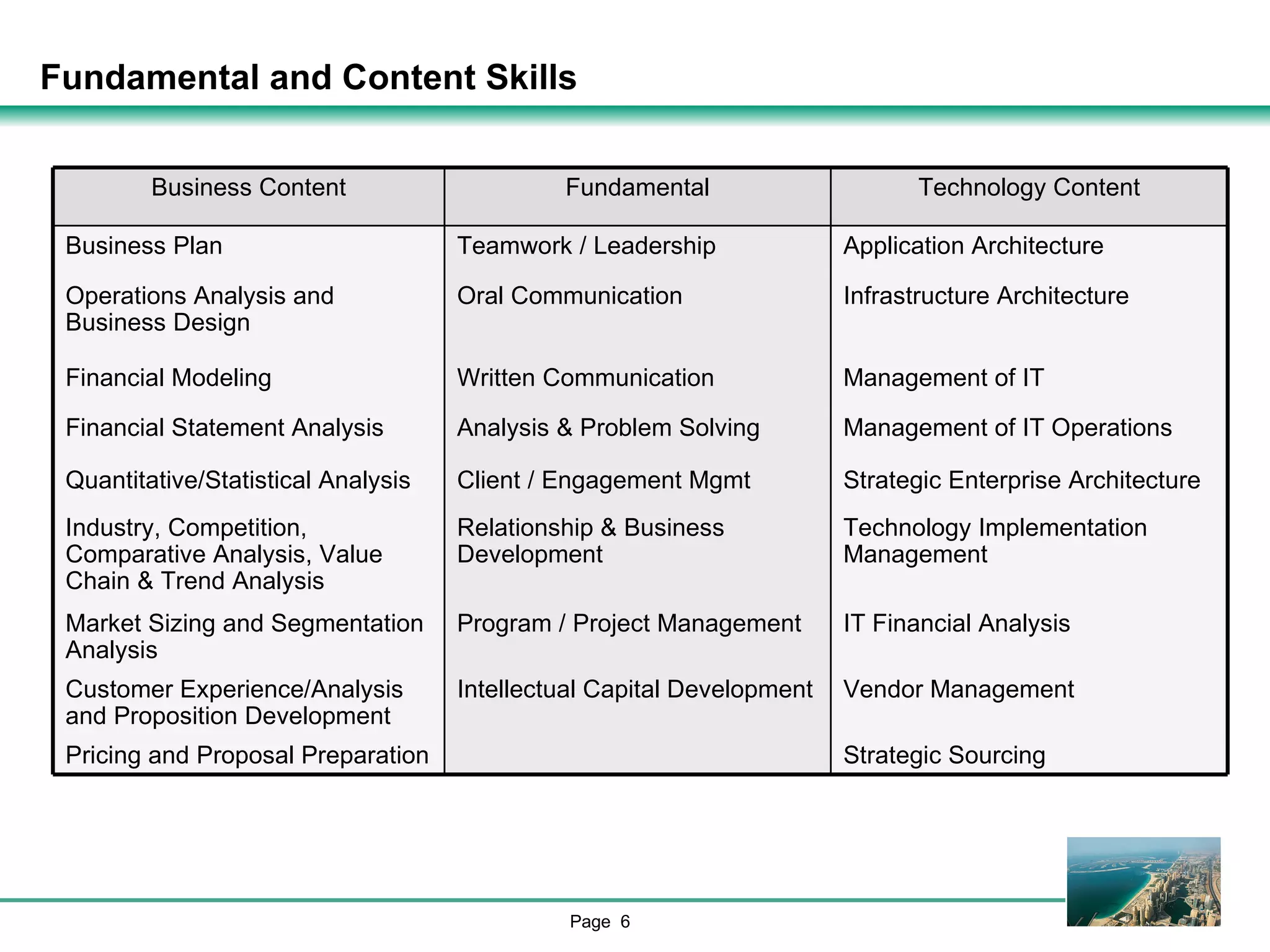 Fundamental and Content Skills

| Business Content | Fundamental | Technology Content |
|---|---|---|
| Business Plan | Teamwork / Leadership | Application Architecture |
| Operations Analysis and Business Design | Oral Communication | Infrastructure Architecture |
| Financial Modeling | Written Communication | Management of IT |
| Financial Statement Analysis | Analysis & Problem Solving | Management of IT Operations |
| Quantitative/Statistical Analysis | Client / Engagement Mgmt | Strategic Enterprise Architecture |
| Industry, Competition, Comparative Analysis, Value Chain & Trend Analysis | Relationship & Business Development | Technology Implementation Management |
| Market Sizing and Segmentation Analysis | Program / Project Management | IT Financial Analysis |
| Customer Experience/Analysis and Proposition Development | Intellectual Capital Development | Vendor Management |
| Pricing and Proposal Preparation | | Strategic Sourcing |

Page 6